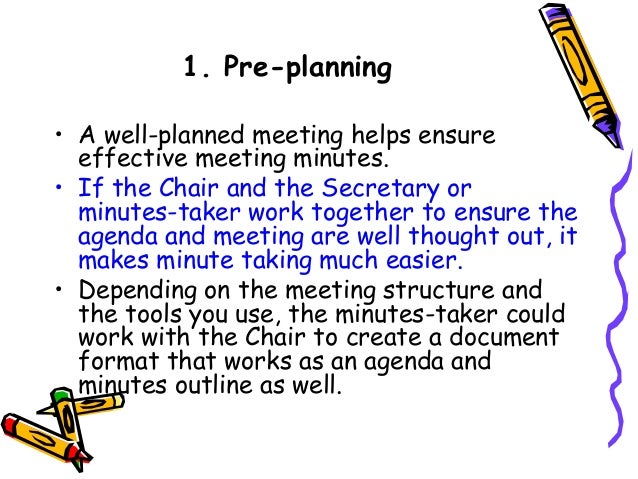 1. Pre-planning

• A well-planned meeting helps ensure effective meeting minutes.

• If the Chair and the Secretary or minutes-taker work together to ensure the agenda and meeting are well thought out, it makes minute taking much easier.

• Depending on the meeting structure and the tools you use, the minutes-taker could work with the Chair to create a document format that works as an agenda and minutes outline as well.